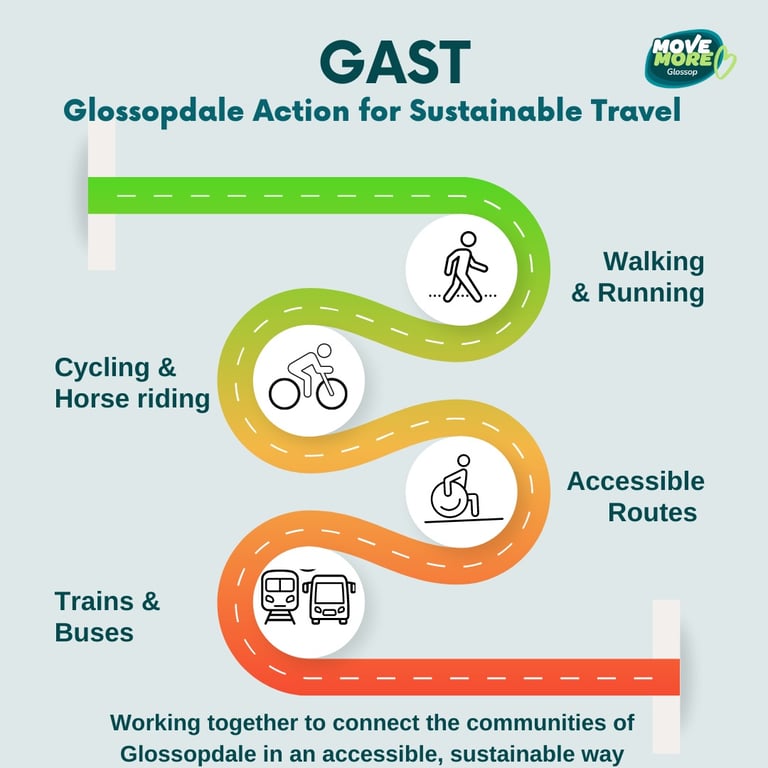 GAST

MOVE MORE Glossop

Glossopdale Action for Sustainable Travel

Walking & Running

Cycling & Horse riding

Accessible Routes

Trains & Buses

Working together to connect the communities of Glossopdale in an accessible, sustainable way